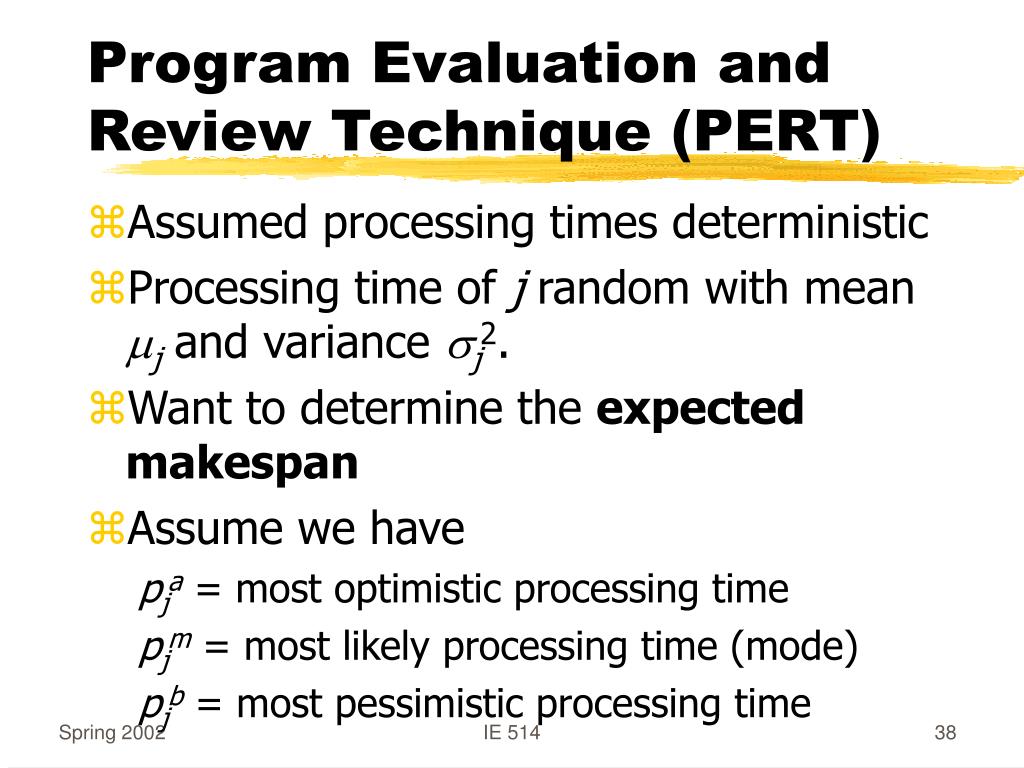 Program Evaluation and Review Technique (PERT)

⌘Assumed processing times deterministic

⌘Processing time of $j$ random with mean $\mu_j$ and variance $\sigma_j^2$.

⌘Want to determine the **expected makespan**

⌘Assume we have

$p_j^a$ = most optimistic processing time

$p_j^m$ = most likely processing time (mode)

$p_j^b$ = most pessimistic processing time

Spring 2002

IE 514

38